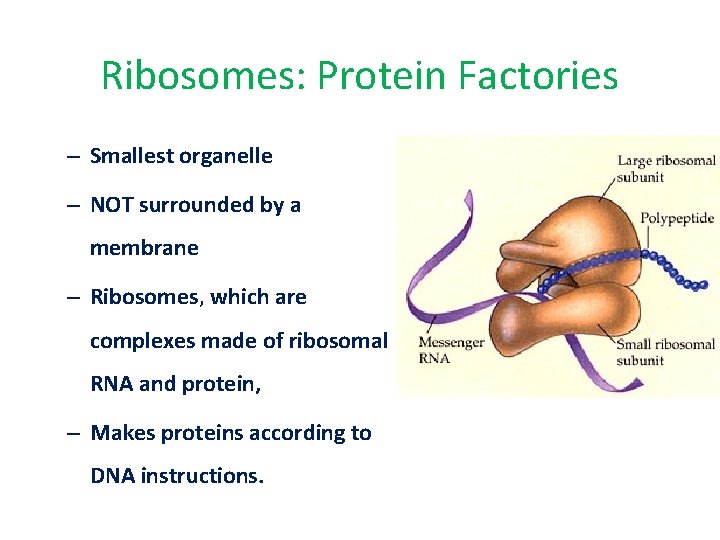 Ribosomes: Protein Factories

– Smallest organelle

– NOT surrounded by a membrane

– Ribosomes, which are complexes made of ribosomal RNA and protein,

– Makes proteins according to DNA instructions.

Large ribosomal subunit

Polypeptide

Messenger RNA

Small ribosomal subunit